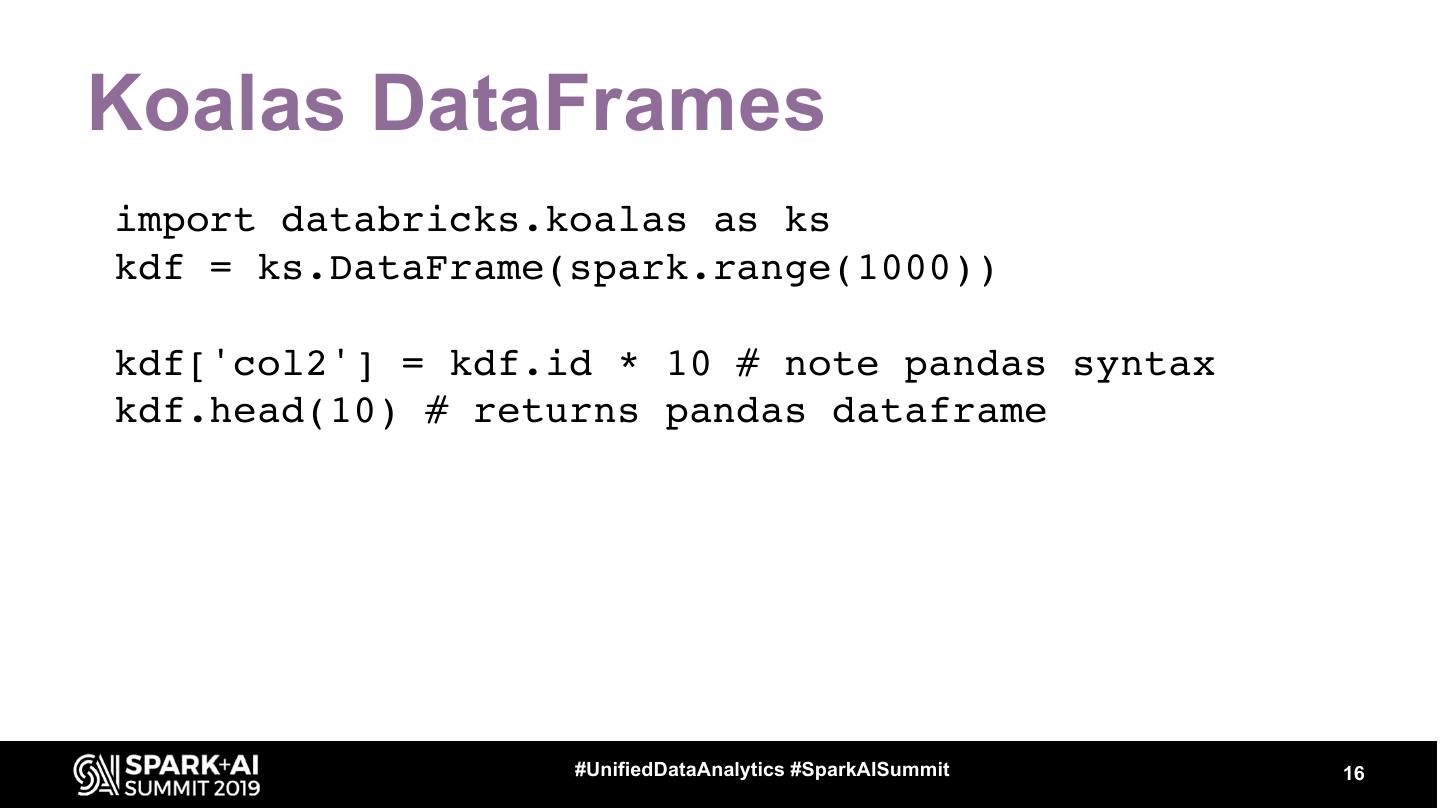 Koalas DataFrames

import databricks.koalas as ks
kdf = ks.DataFrame(spark.range(1000))

kdf['col2'] = kdf.id * 10 # note pandas syntax
kdf.head(10) # returns pandas dataframe

SPARK+AI SUMMIT 2019

#UnifiedDataAnalytics #SparkAISummit

16